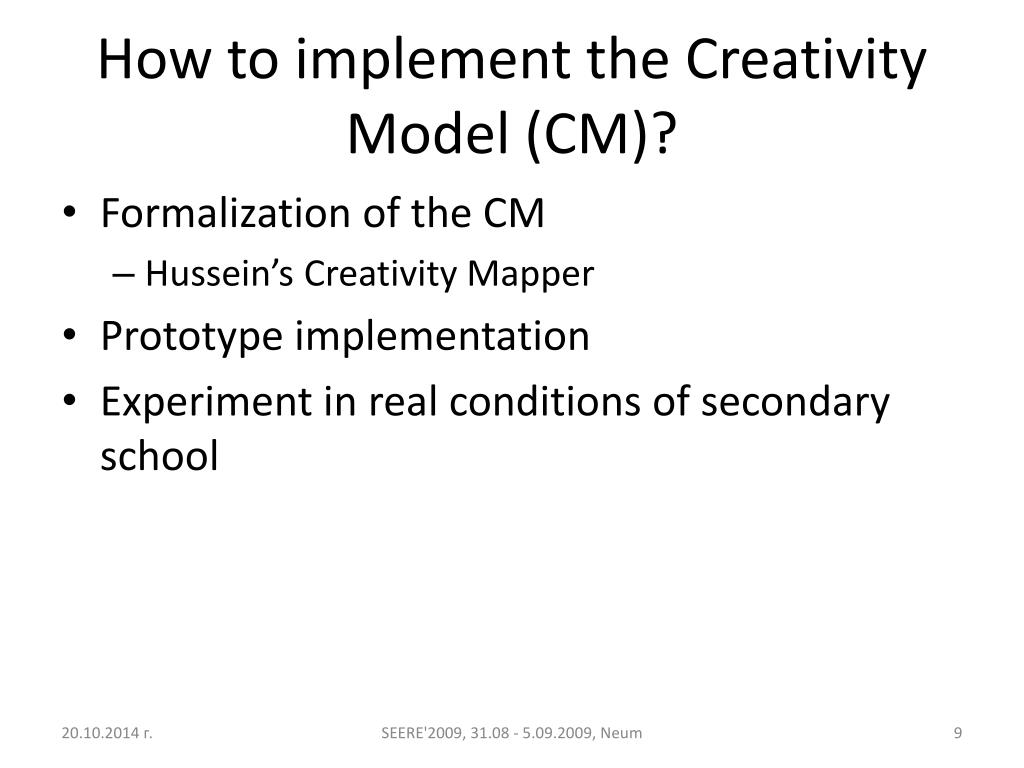 How to implement the Creativity Model (CM)?

• Formalization of the CM
– Hussein's Creativity Mapper
• Prototype implementation
• Experiment in real conditions of secondary school

20.10.2014 г.

SEERE'2009, 31.08 - 5.09.2009, Neum

9